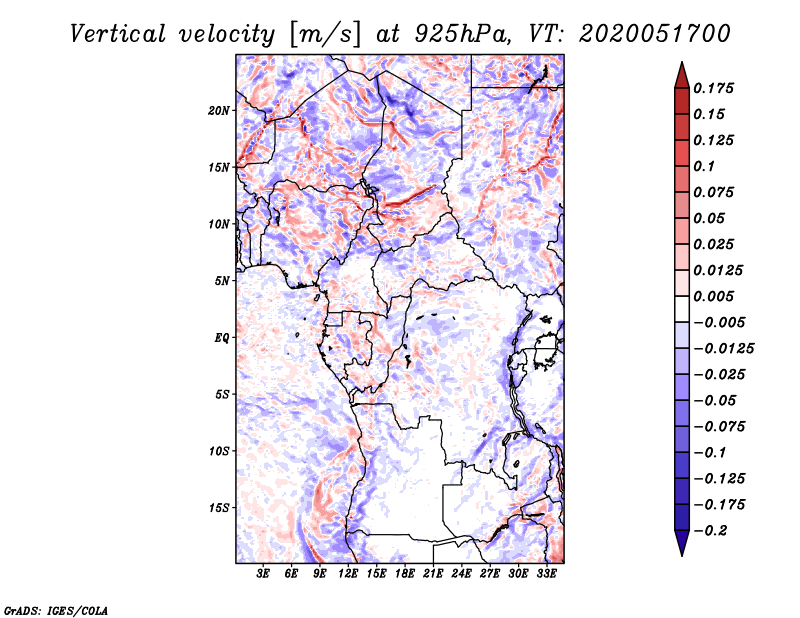 Vertical velocity [m/s] at 925hPa, VT: 2020051700

20N
15N
10N
5N
EQ
5S
10S
15S

3E 6E 9E 12E 15E 18E 21E 24E 27E 30E 33E

0.175
0.15
0.125
0.1
0.075
0.05
0.025
0.0125
0.005
−0.005
−0.0125
−0.025
−0.05
−0.075
−0.1
−0.125
−0.175
−0.2

GrADS: IGES/COLA